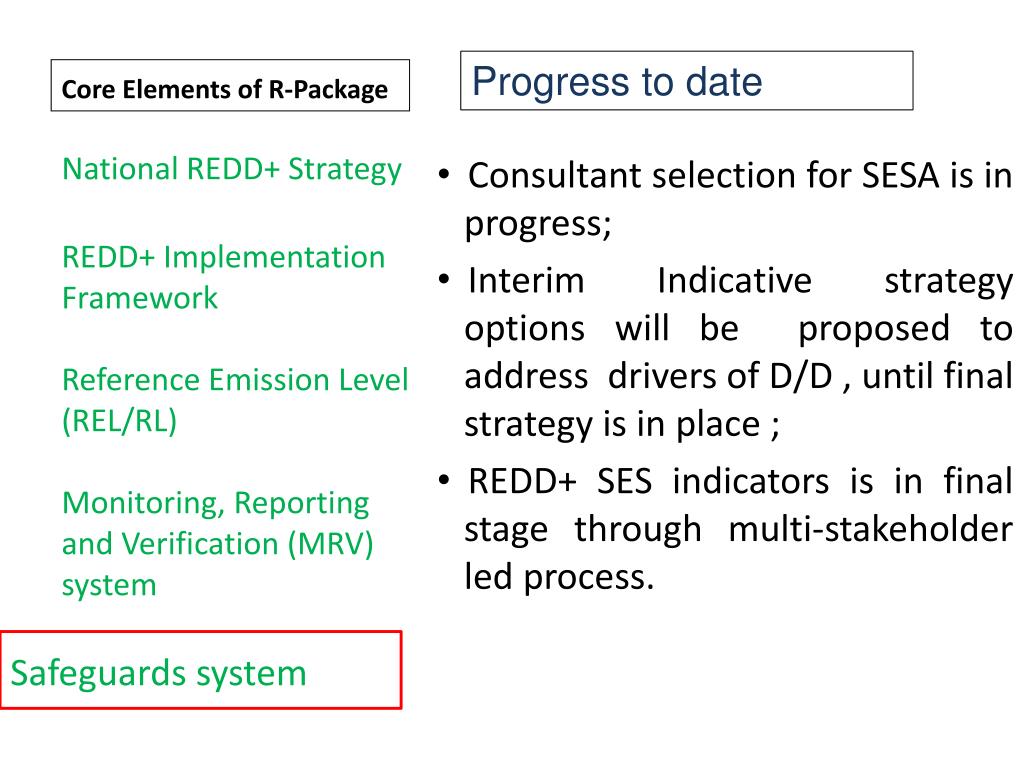 Core Elements of R-Package

National REDD+ Strategy

REDD+ Implementation Framework

Reference Emission Level (REL/RL)

Monitoring, Reporting and Verification (MRV) system

Safeguards system

Progress to date

• Consultant selection for SESA is in progress;

• Interim Indicative strategy options will be proposed to address drivers of D/D , until final strategy is in place ;

• REDD+ SES indicators is in final stage through multi-stakeholder led process.